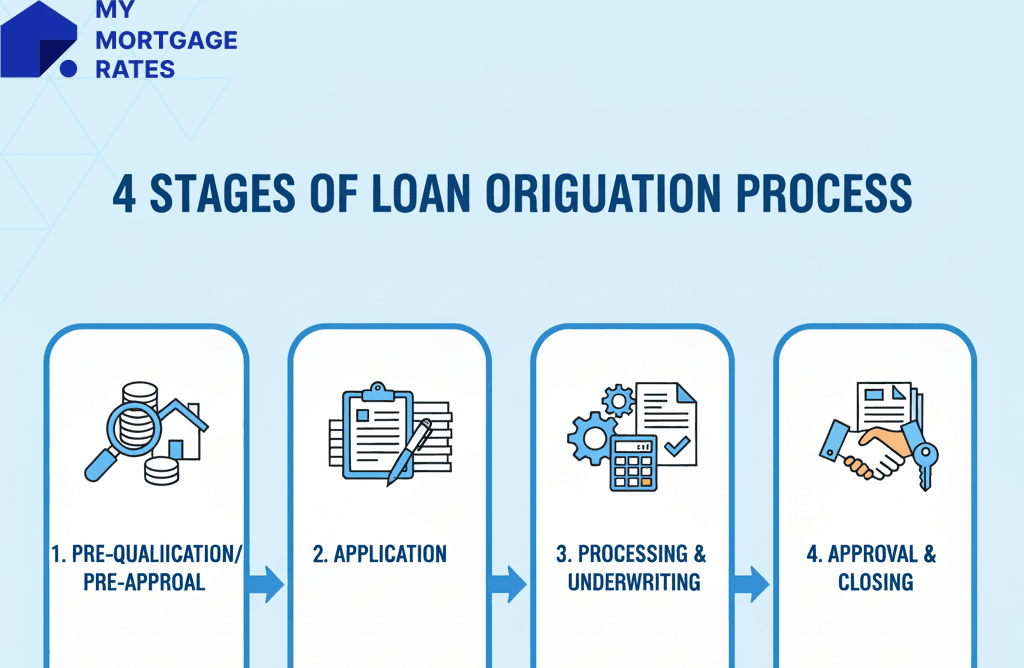 MY MORTGAGE RATES

4 STAGES OF LOAN ORIGUATION PROCESS

1. PRE-QUALIICATION/ PRE-APPROAL

2. APPLICATION

3. PROCESSING & UNDERWRITING

4. APPROVAL & CLOSING